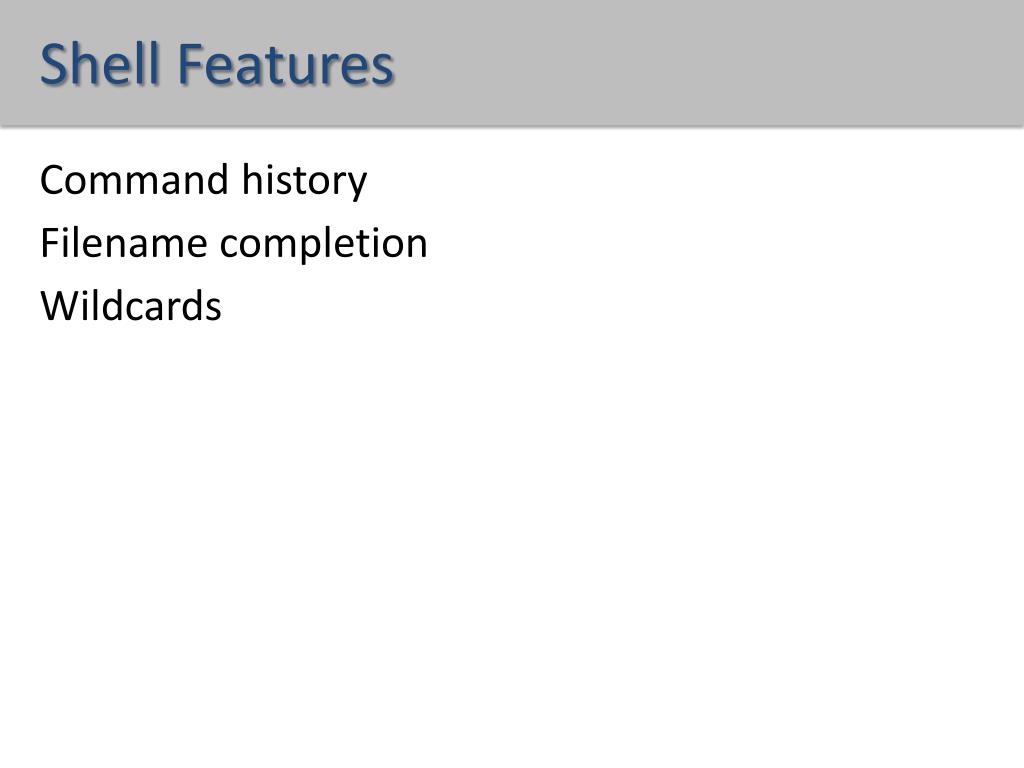 Shell Features

Command history
Filename completion
Wildcards